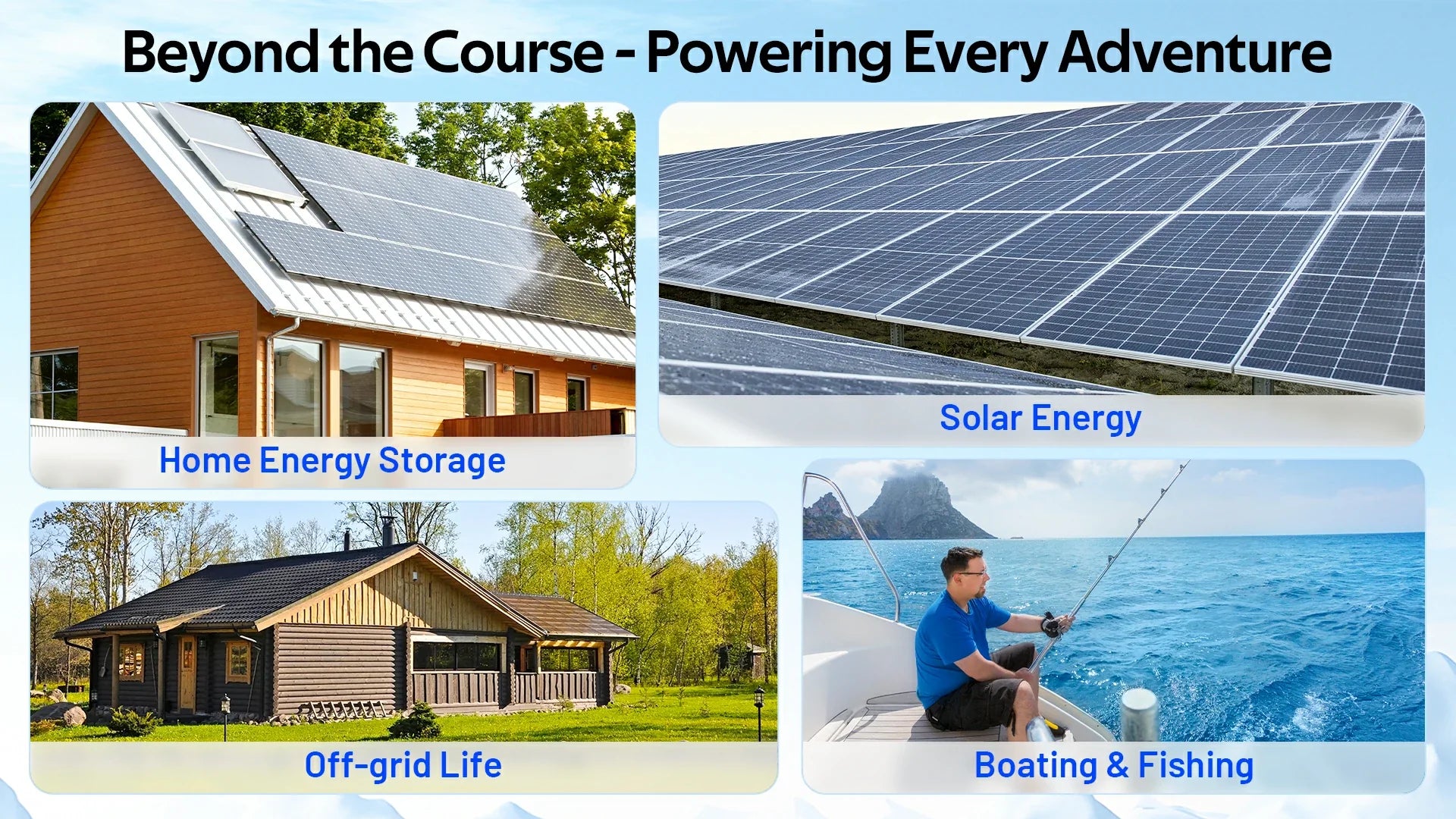 Beyond the Course - Powering Every Adventure

Home Energy Storage

Solar Energy

Off-grid Life

Boating & Fishing